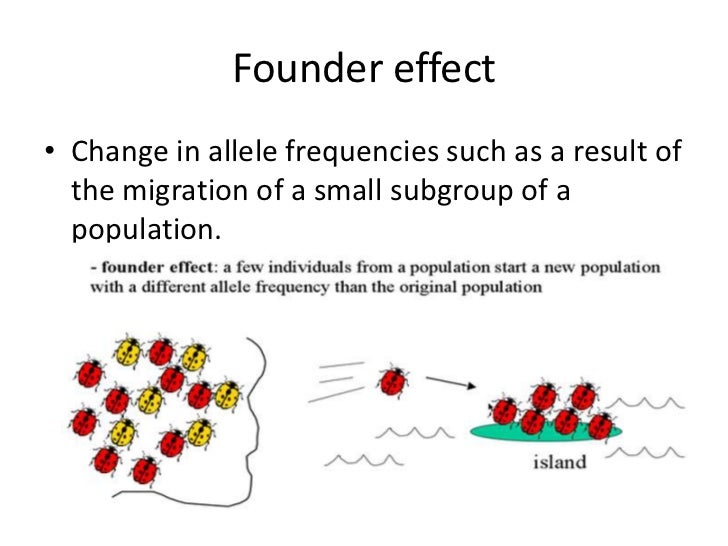 Founder effect

• Change in allele frequencies such as a result of the migration of a small subgroup of a population.

- founder effect: a few individuals from a population start a new population with a different allele frequency than the original population

island